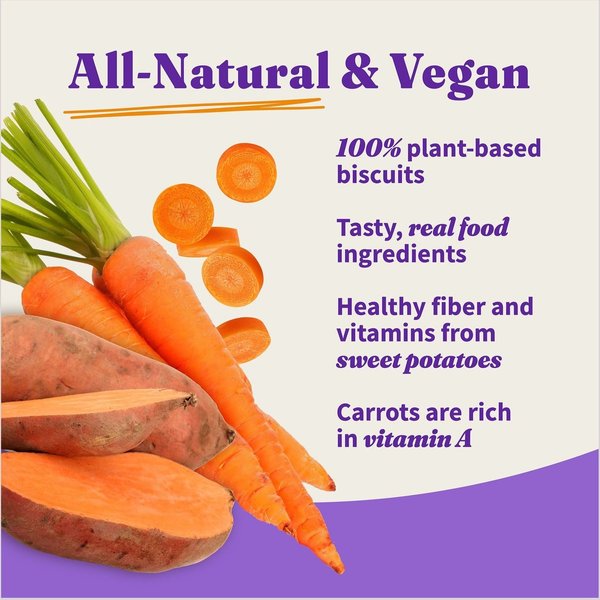 All-Natural & Vegan

100% plant-based biscuits

Tasty, real food ingredients

Healthy fiber and vitamins from sweet potatoes

Carrots are rich in vitamin A